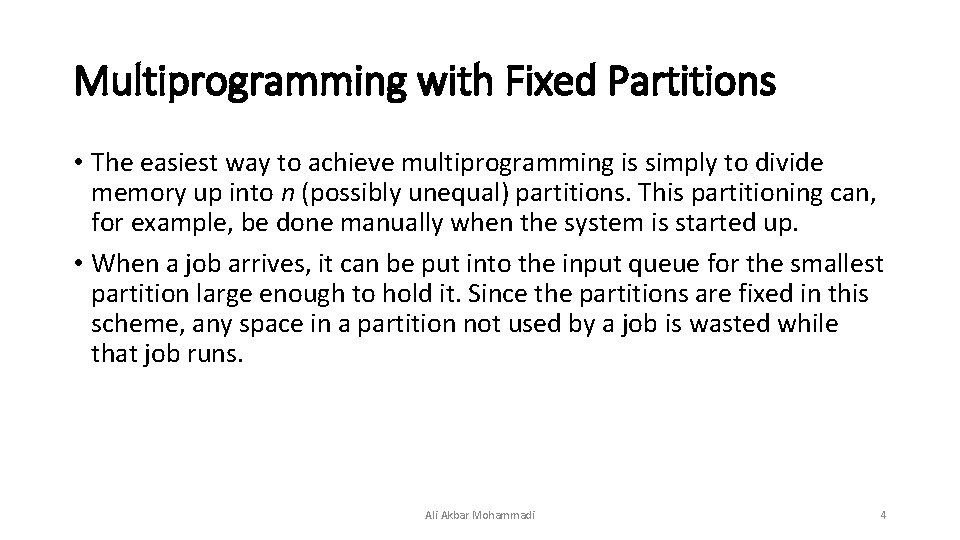 Multiprogramming with Fixed Partitions

• The easiest way to achieve multiprogramming is simply to divide memory up into $n$ (possibly unequal) partitions. This partitioning can, for example, be done manually when the system is started up.

• When a job arrives, it can be put into the input queue for the smallest partition large enough to hold it. Since the partitions are fixed in this scheme, any space in a partition not used by a job is wasted while that job runs.

Ali Akbar Mohammadi

4